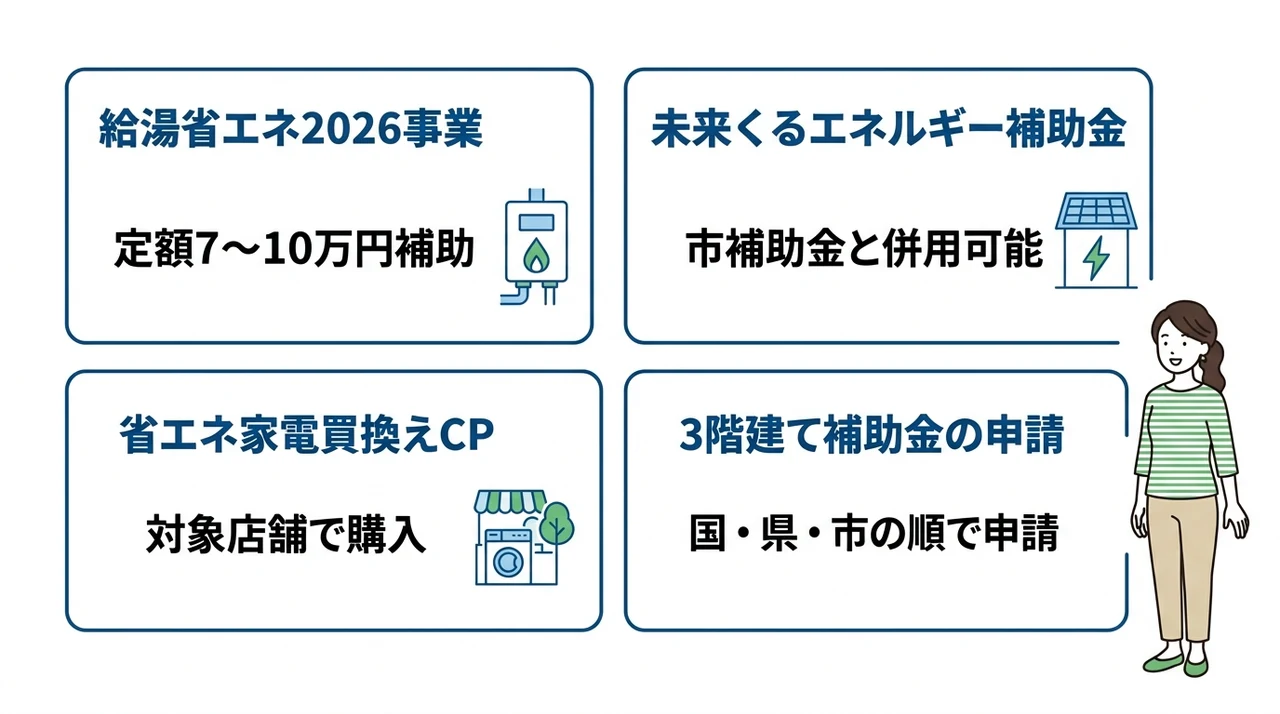 給湯省エネ2026事業

定額7〜10万円補助

未来くるエネルギー補助金

市補助金と併用可能

省エネ家電買換えCP

対象店舗で購入

3階建て補助金の申請

国・県・市の順で申請